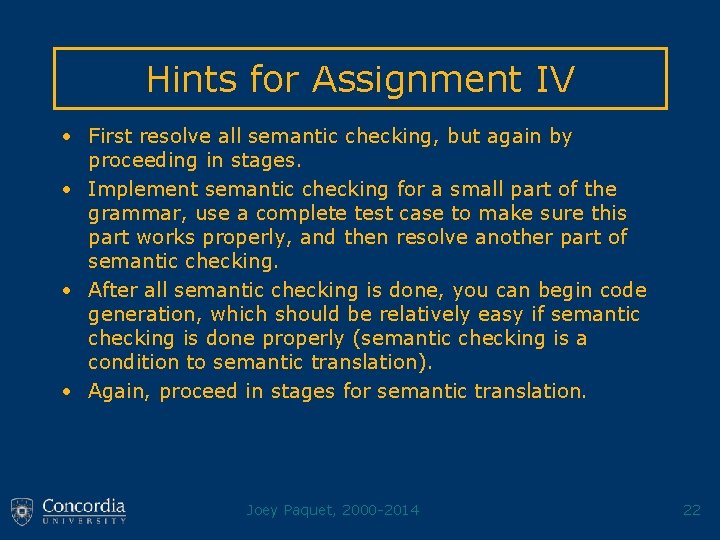 Hints for Assignment IV

• First resolve all semantic checking, but again by proceeding in stages.

• Implement semantic checking for a small part of the grammar, use a complete test case to make sure this part works properly, and then resolve another part of semantic checking.

• After all semantic checking is done, you can begin code generation, which should be relatively easy if semantic checking is done properly (semantic checking is a condition to semantic translation).

• Again, proceed in stages for semantic translation.

Concordia UNIVERSITY

Joey Paquet, 2000-2014

22